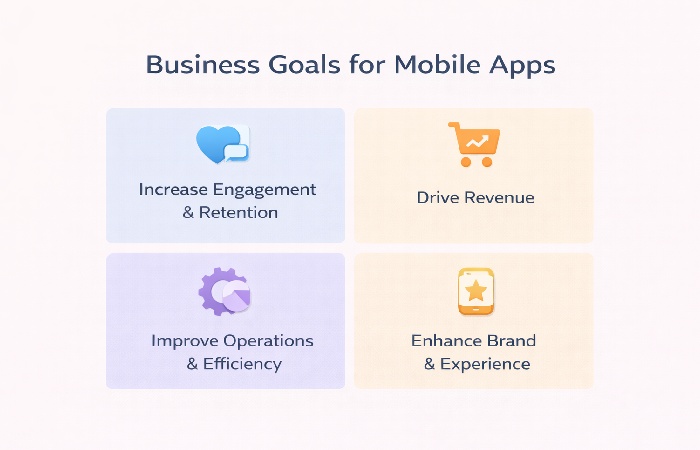 Business Goals for Mobile Apps

Increase Engagement & Retention

Drive Revenue

Improve Operations & Efficiency

Enhance Brand & Experience